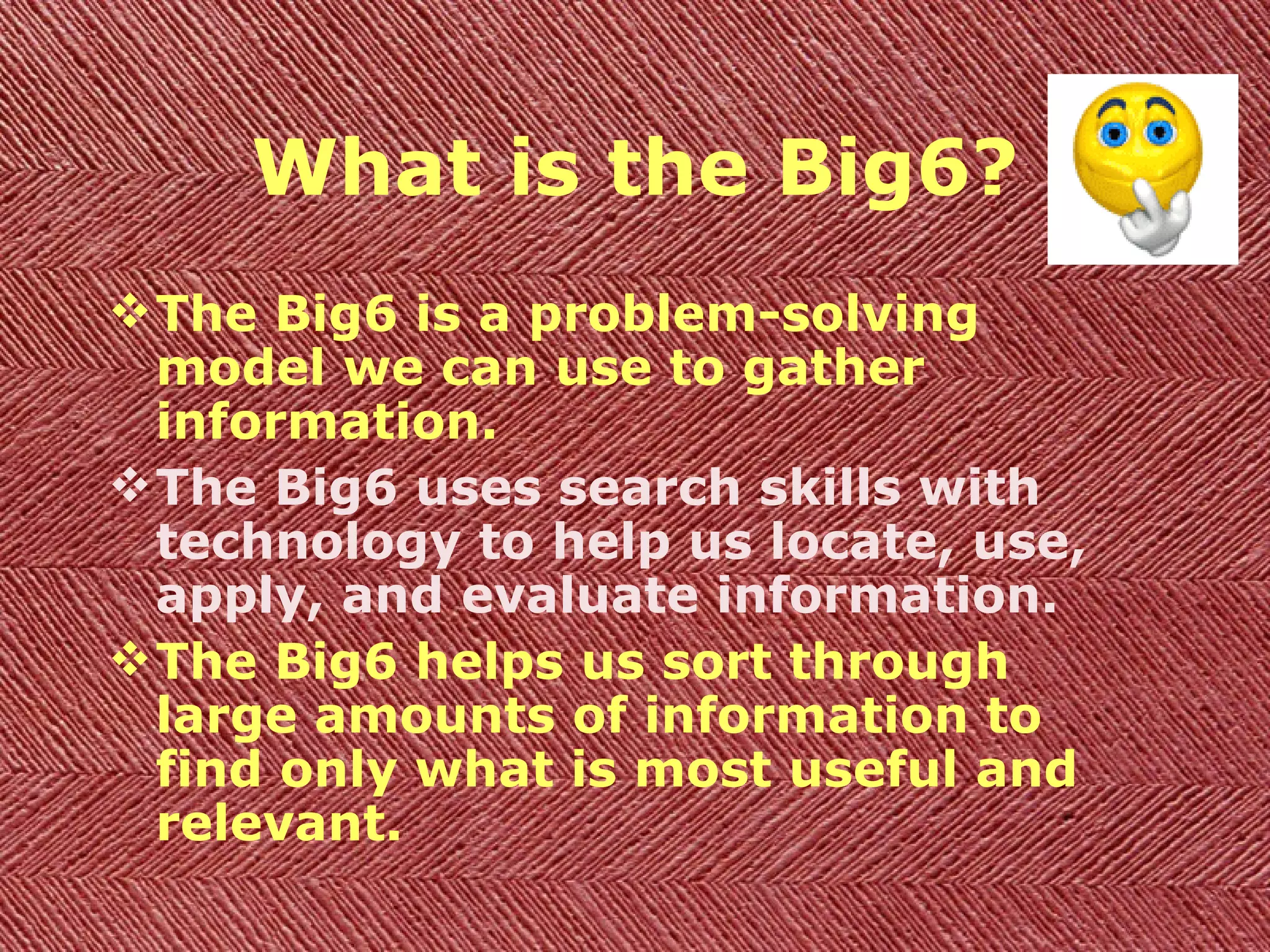 What is the Big6?

❖ The Big6 is a problem-solving model we can use to gather information.

❖ The Big6 uses search skills with technology to help us locate, use, apply, and evaluate information.

❖ The Big6 helps us sort through large amounts of information to find only what is most useful and relevant.